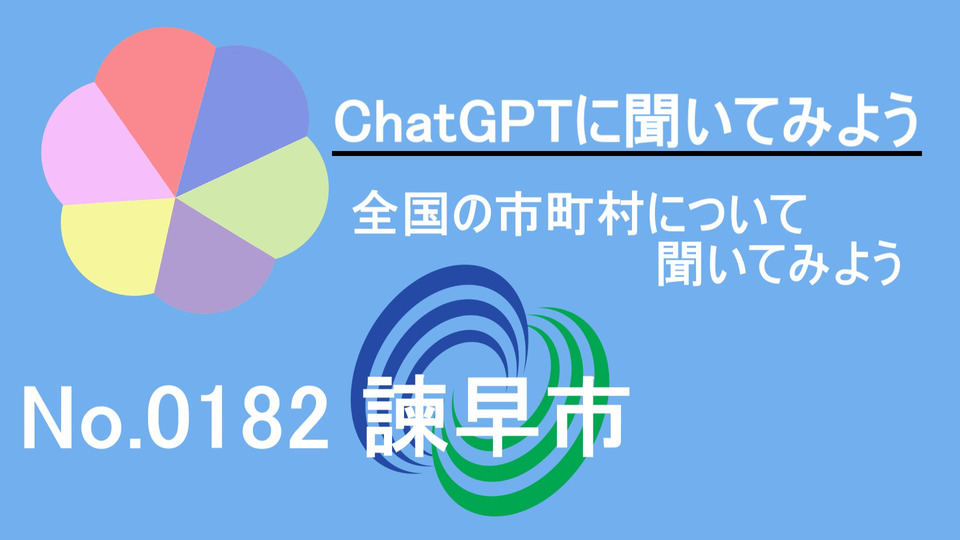 ChatGPTに聞いてみよう

全国の市町村について
聞いてみよう

No.0182 諫早市